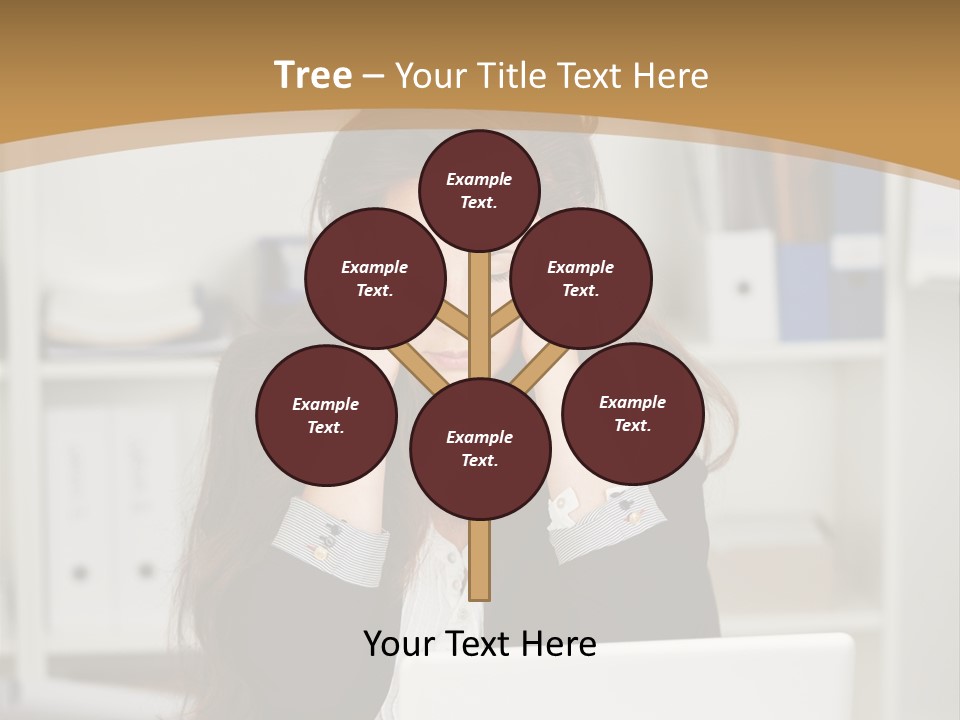 Tree – Your Title Text Here

Example Text.

Example Text.

Example Text.

Example Text.

Example Text.

Example Text.

Your Text Here